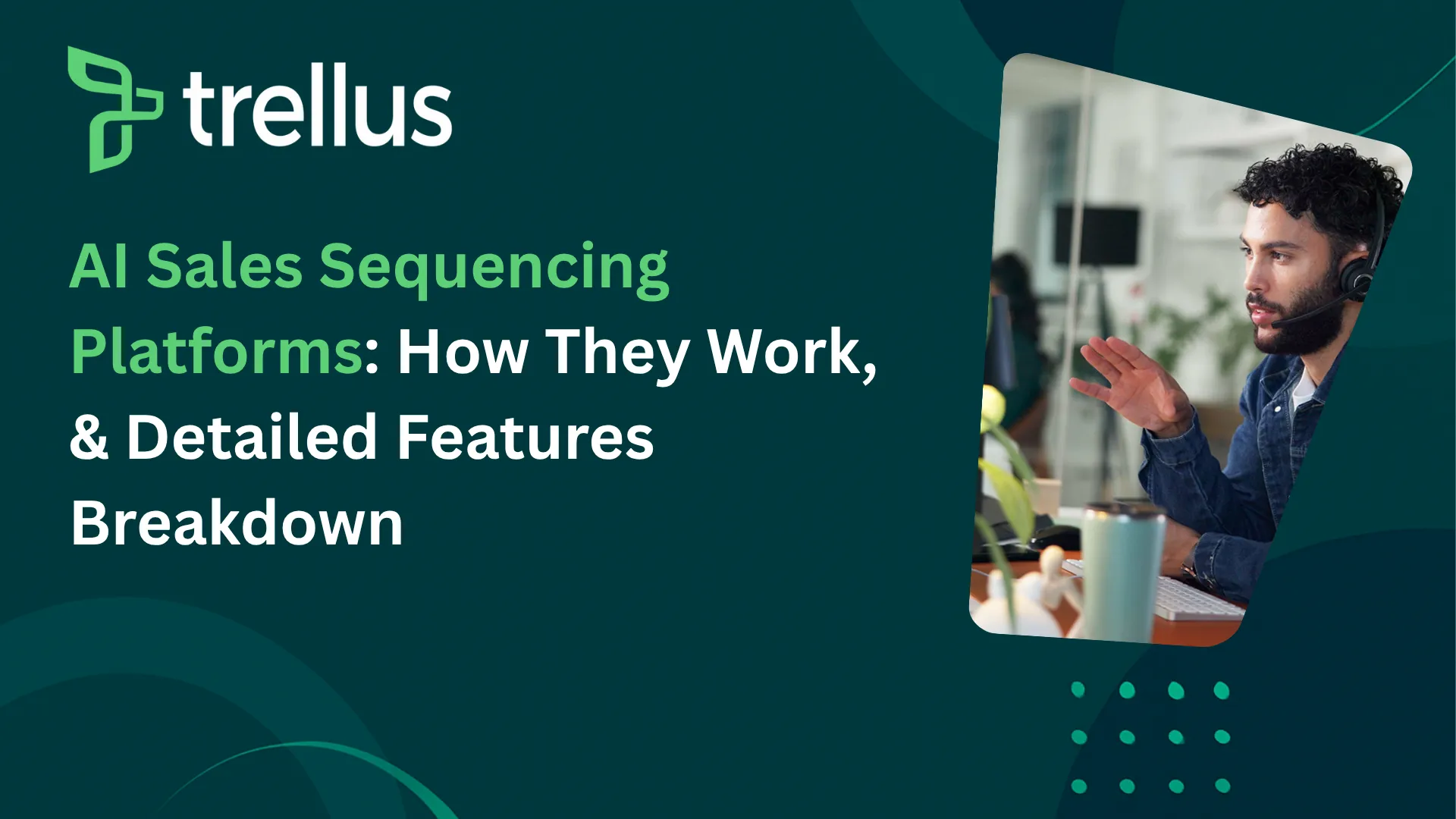 trellus

AI Sales Sequencing Platforms: How They Work, & Detailed Features Breakdown